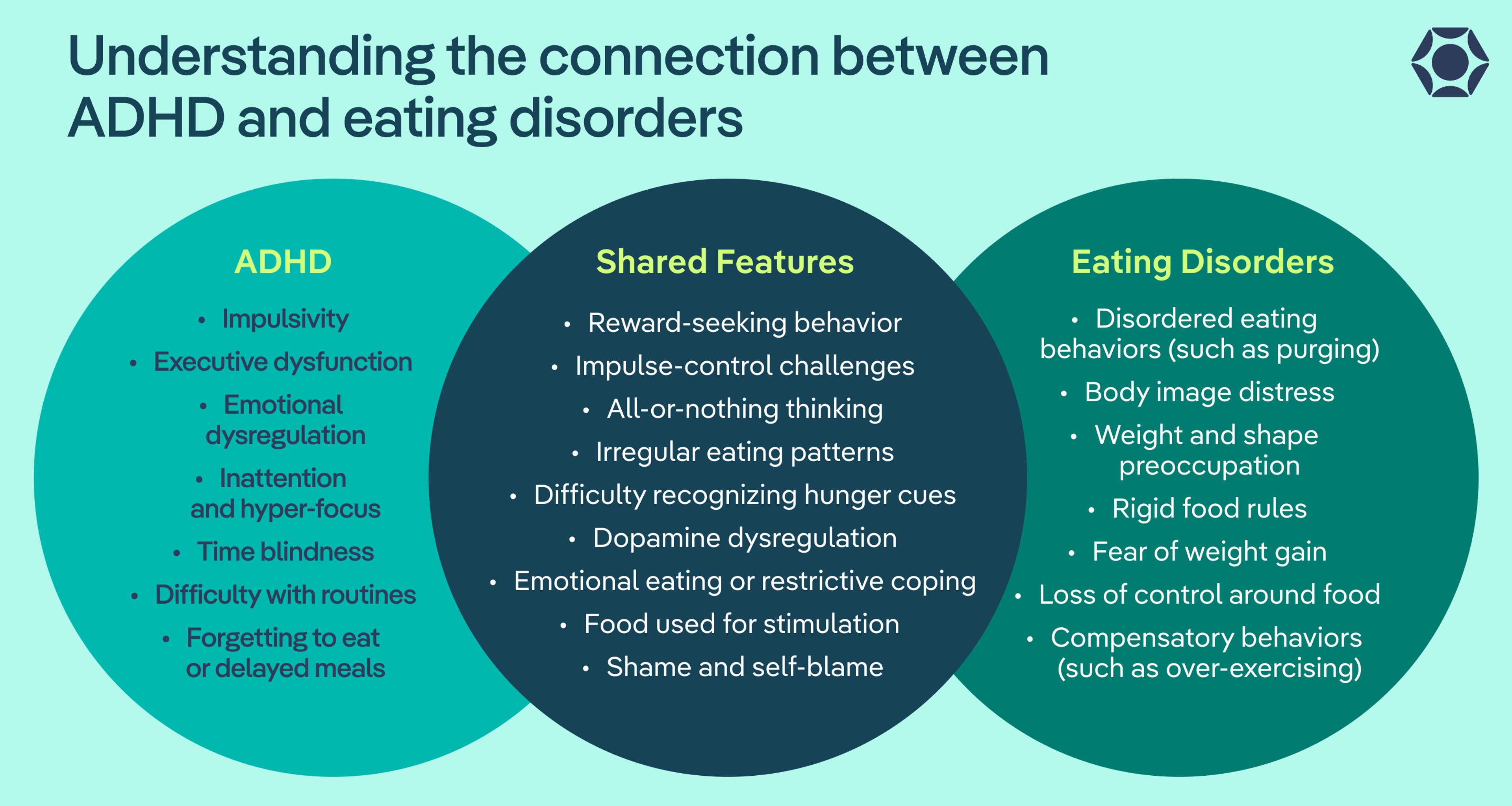 Understanding the connection between ADHD and eating disorders

ADHD
• Impulsivity
• Executive dysfunction
• Emotional dysregulation
• Inattention and hyper-focus
• Time blindness
• Difficulty with routines
• Forgetting to eat or delayed meals

Shared Features
• Reward-seeking behavior
• Impulse-control challenges
• All-or-nothing thinking
• Irregular eating patterns
• Difficulty recognizing hunger cues
• Dopamine dysregulation
• Emotional eating or restrictive coping
• Food used for stimulation
• Shame and self-blame

Eating Disorders
• Disordered eating behaviors (such as purging)
• Body image distress
• Weight and shape preoccupation
• Rigid food rules
• Fear of weight gain
• Loss of control around food
• Compensatory behaviors (such as over-exercising)